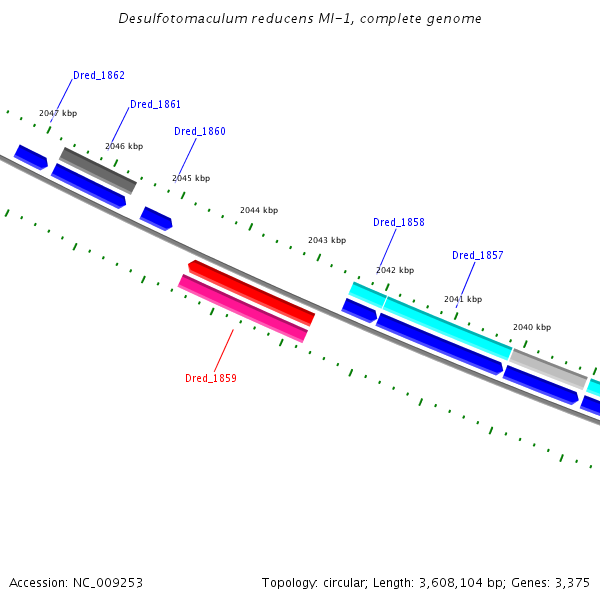 Desulfotomaculum reducens MI-1, complete genome

Dred_1862

2047 kbp

Dred_1861

2046 kbp

Dred_1860

2045 kbp

2044 kbp

2043 kbp

Dred_1858

2042 kbp

Dred_1857

2041 kbp

2040 kbp

Dred_1859

Accession: NC_009253

Topology: circular; Length: 3,608,104 bp; Genes: 3,375